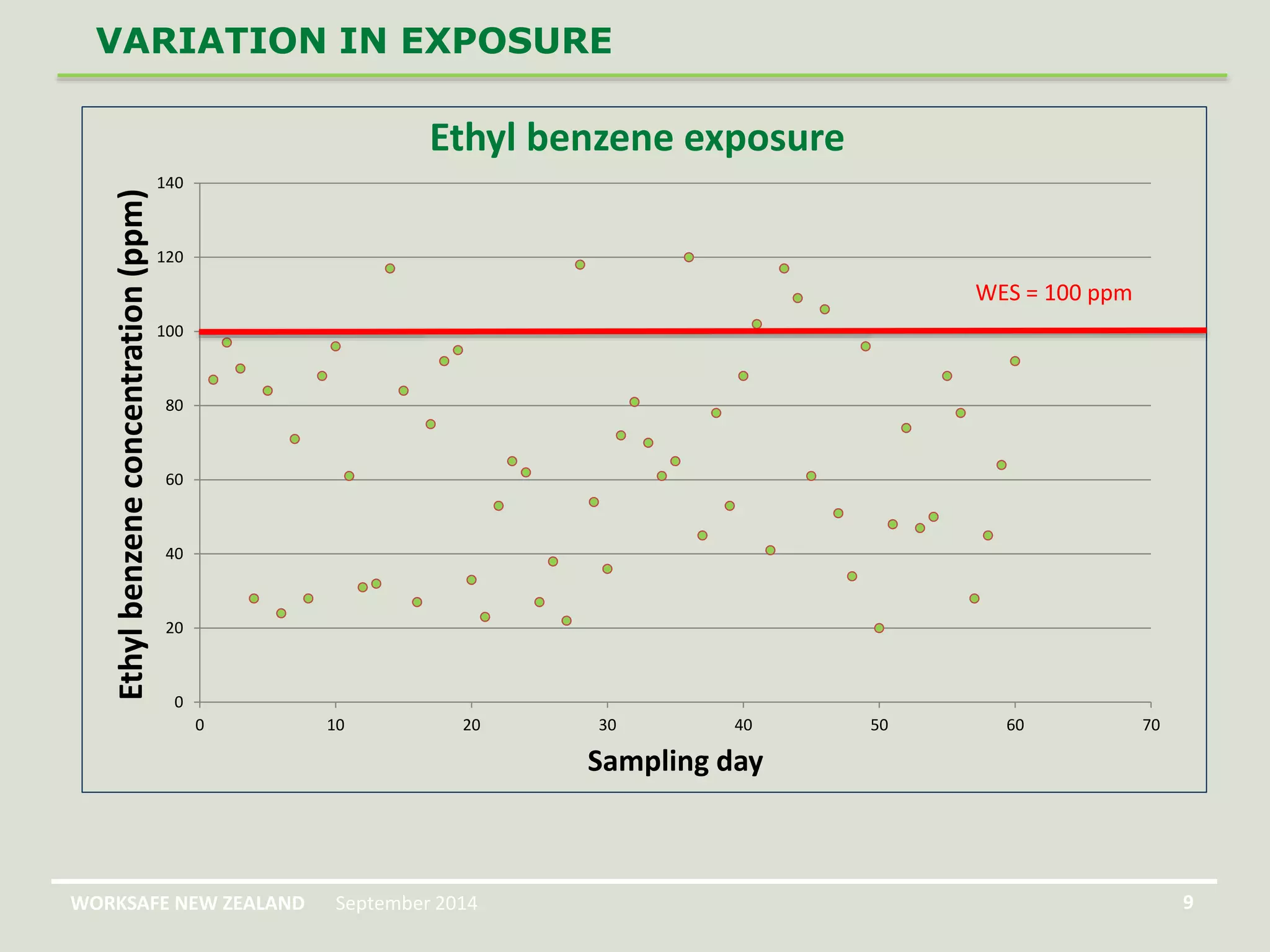 VARIATION IN EXPOSURE

Ethyl benzene exposure

Ethyl benzene concentration (ppm)

140
120
100
80
60
40
20
0

WES = 100 ppm

0 10 20 30 40 50 60 70

Sampling day

WORKSAFE NEW ZEALAND September 2014 9